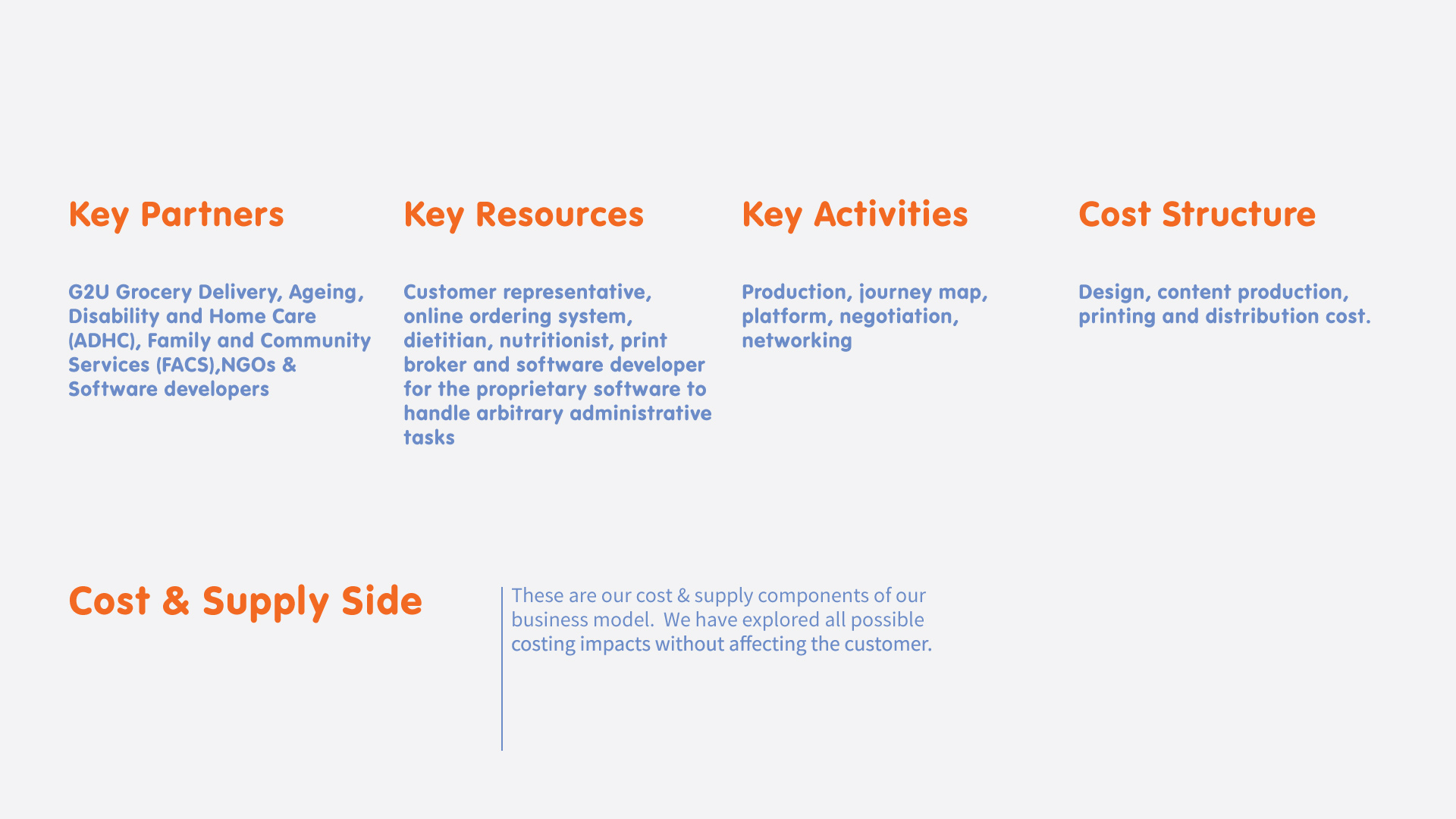 Key Partners

G2U Grocery Delivery, Ageing, Disability and Home Care (ADHC), Family and Community Services (FACS),NGOs & Software developers

Key Resources

Customer representative, online ordering system, dietitian, nutritionist, print broker and software developer for the proprietary software to handle arbitrary administrative tasks

Key Activities

Production, journey map, platform, negotiation, networking

Cost Structure

Design, content production, printing and distribution cost.

Cost & Supply Side

These are our cost & supply components of our business model.  We have explored all possible costing impacts without affecting the customer.